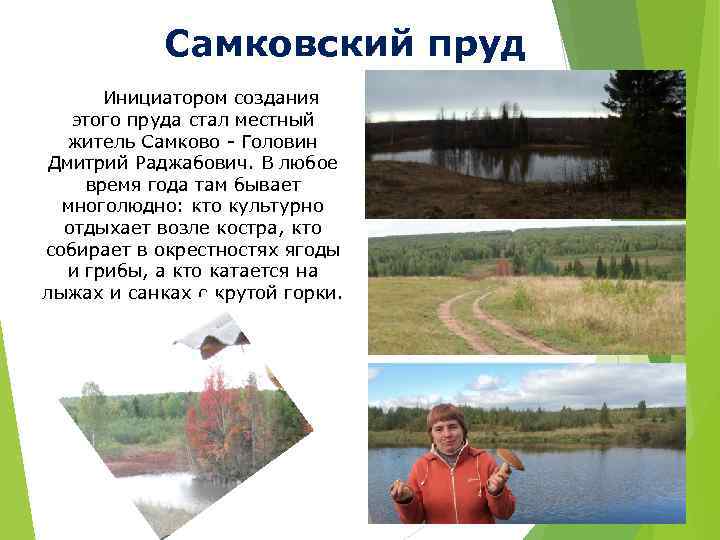 Самковский пруд

Инициатором создания этого пруда стал местный житель Самково - Головин Дмитрий Раджабович. В любое время года там бывает многолюдно: кто культурно отдыхает возле костра, кто собирает в окрестностях ягоды и грибы, а кто катается на лыжах и санках с крутой горки.